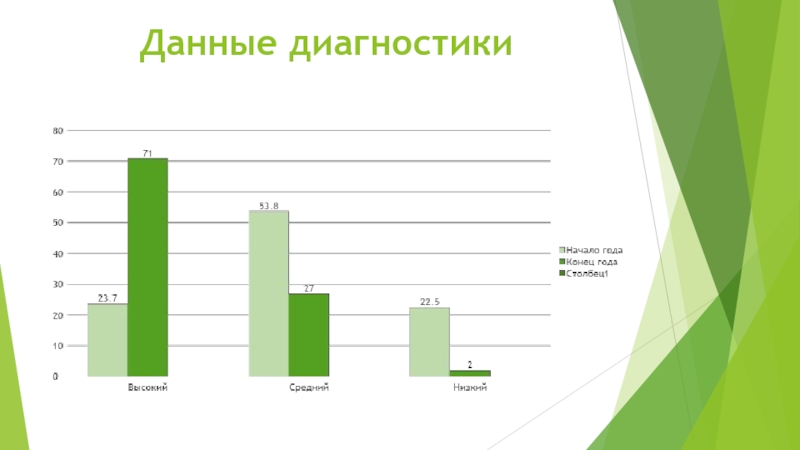 Данные диагностики

80
70
60
50
40
30
20
10
0

71
23.7
53.8
27
22.5
2

Высокий
Средний
Низкий

Начало года
Конец года
Столбец1